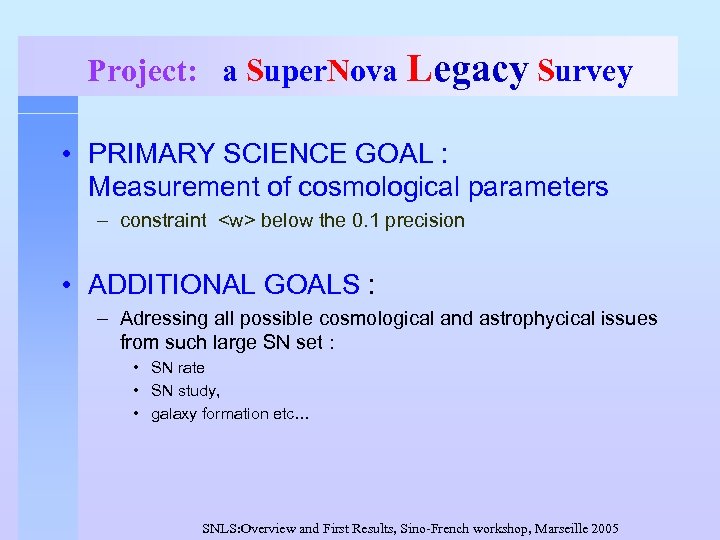 Project: a SuperNova Legacy Survey

• PRIMARY SCIENCE GOAL : Measurement of cosmological parameters
– constraint <w> below the 0.1 precision

• ADDITIONAL GOALS :
– Adressing all possible cosmological and astrophycical issues from such large SN set :
• SN rate
• SN study,
• galaxy formation etc...

SNLS:Overview and First Results, Sino-French workshop, Marseille 2005